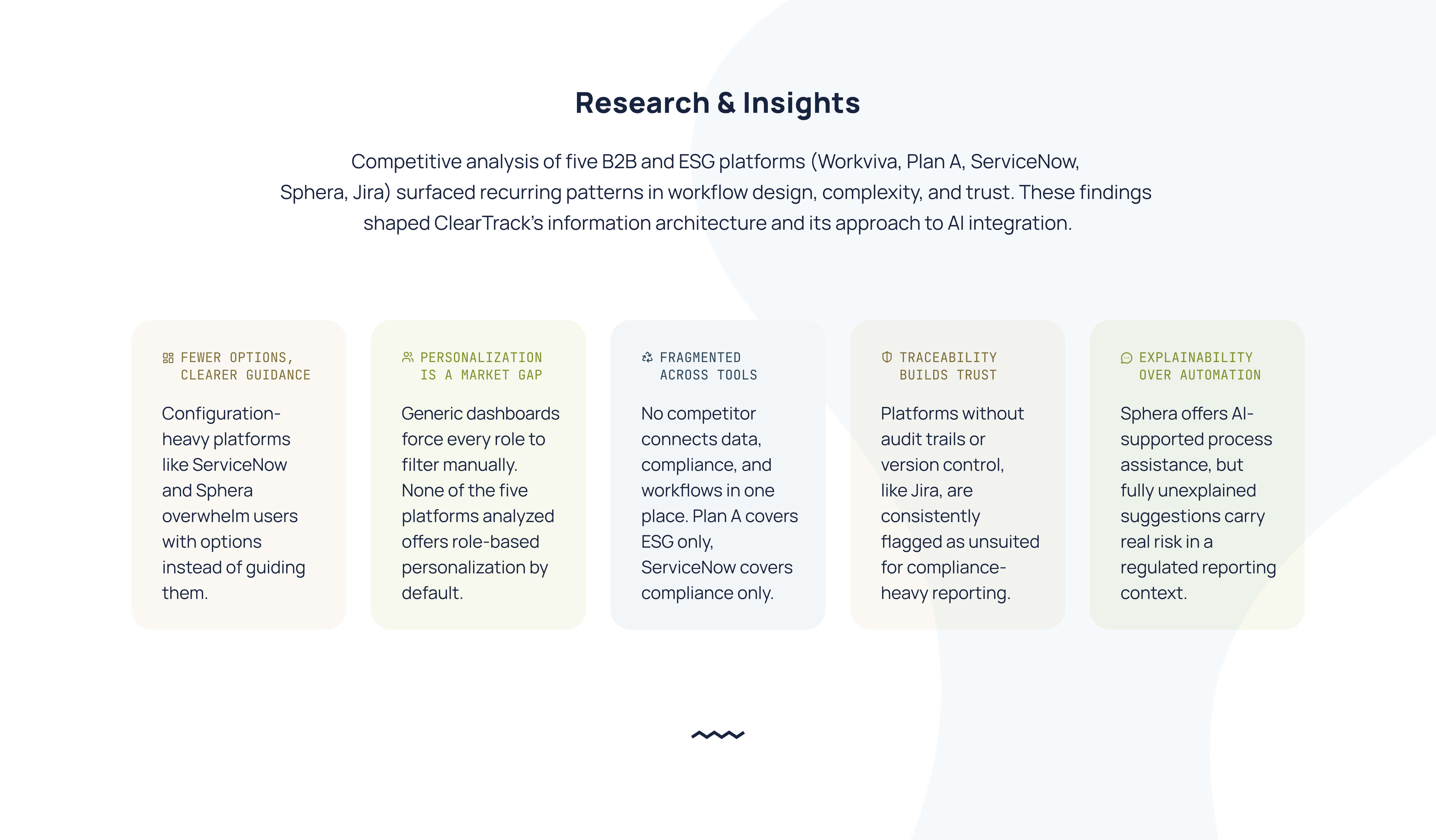 Research & Insights

Competitive analysis of five B2B and ESG platforms (Workviva, Plan A, ServiceNow, Sphera, Jira) surfaced recurring patterns in workflow design, complexity, and trust. These findings shaped ClearTrack's information architecture and its approach to AI integration.

FEWER OPTIONS, CLEARER GUIDANCE

Configuration-heavy platforms like ServiceNow and Sphera overwhelm users with options instead of guiding them.

PERSONALIZATION IS A MARKET GAP

Generic dashboards force every role to filter manually. None of the five platforms analyzed offers role-based personalization by default.

FRAGMENTED ACROSS TOOLS

No competitor connects data, compliance, and workflows in one place. Plan A covers ESG only, ServiceNow covers compliance only.

TRACEABILITY BUILDS TRUST

Platforms without audit trails or version control, like Jira, are consistently flagged as unsuited for compliance-heavy reporting.

EXPLAINABILITY OVER AUTOMATION

Sphera offers AI-supported process assistance, but fully unexplained suggestions carry real risk in a regulated reporting context.